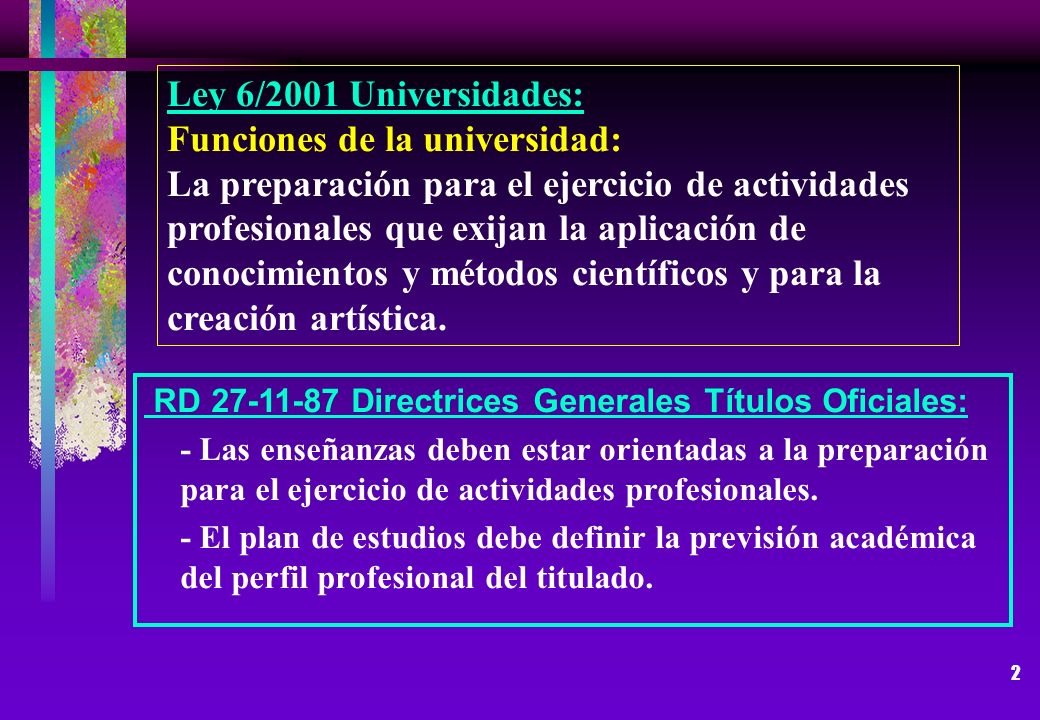 Ley 6/2001 Universidades:
Funciones de la universidad:
La preparación para el ejercicio de actividades profesionales que exijan la aplicación de conocimientos y métodos científicos y para la creación artística.

RD 27-11-87 Directrices Generales Títulos Oficiales:

- Las enseñanzas deben estar orientadas a la preparación para el ejercicio de actividades profesionales.

- El plan de estudios debe definir la previsión académica del perfil profesional del titulado.

2